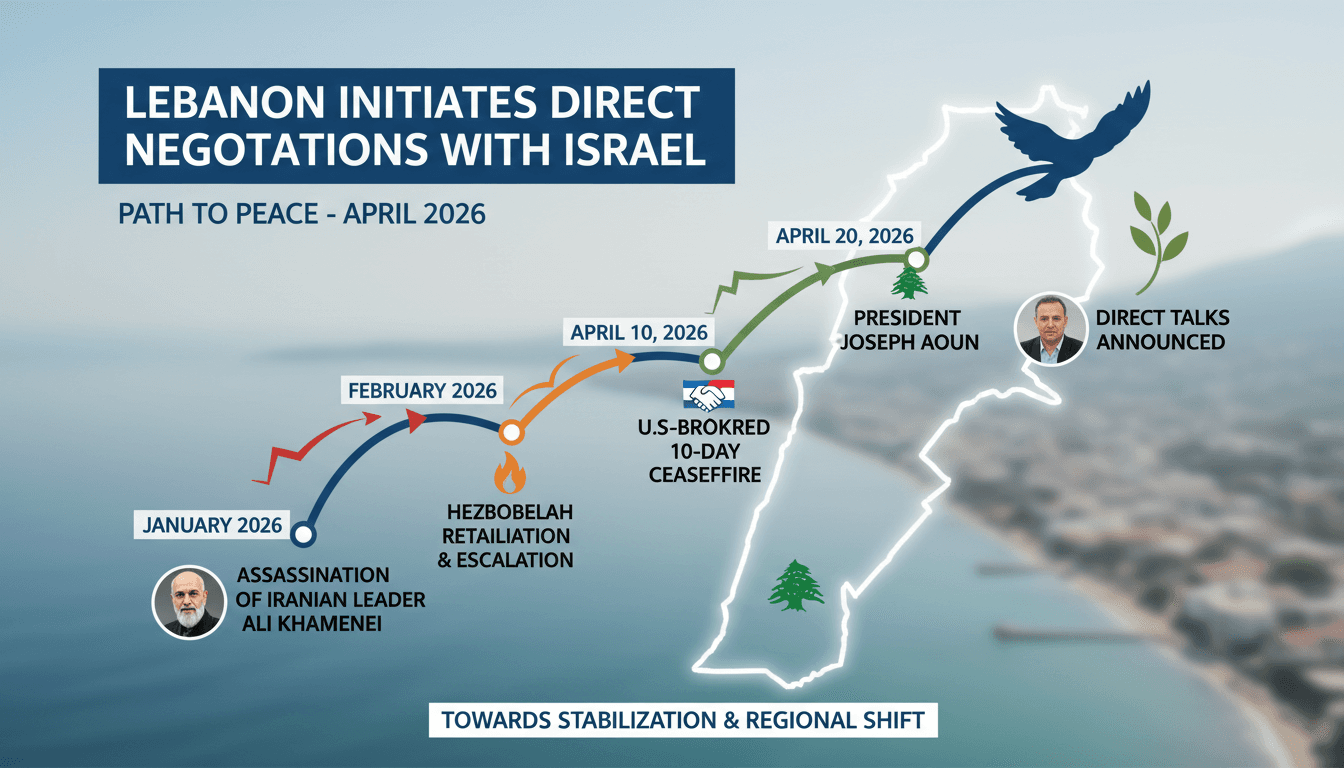 LEBANON INITIATES DIRECT NEGOTATIONS WITH ISRAEL

PATH TO PEACE - APRIL 2026

JANUARY 2026

ASSASSINATION OF IRANIAN LEADER ALI KHAMENEI

FEBRUARY 2026

HEZBOBELAH RETAILIATION & ESCALATION

APRIL 10, 2026

U.S-BROKRED 10-DAY CEASEFFIRE

APRIL 20, 2026

PRESIDENT JOSEPH AOUN

DIRECT TALKS ANNOUNCED

TOWARDS STABILIZATION & REGIONAL SHIFT